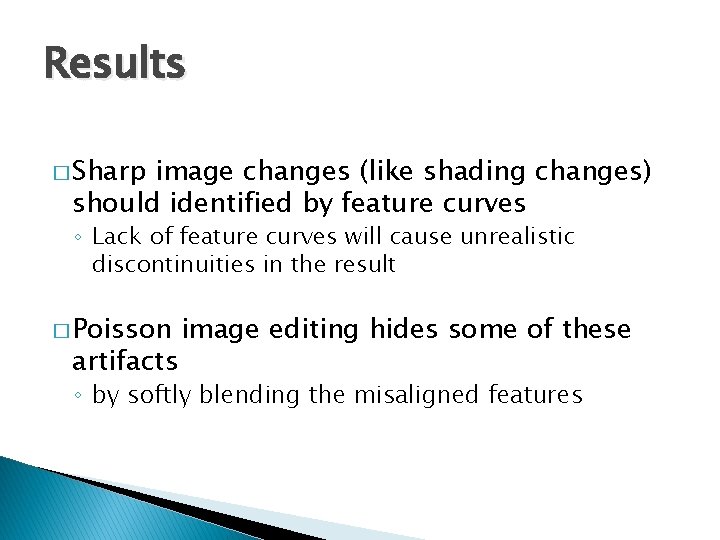 Results

□ Sharp image changes (like shading changes) should identified by feature curves

◦ Lack of feature curves will cause unrealistic discontinuities in the result

□ Poisson image editing hides some of these artifacts

◦ by softly blending the misaligned features